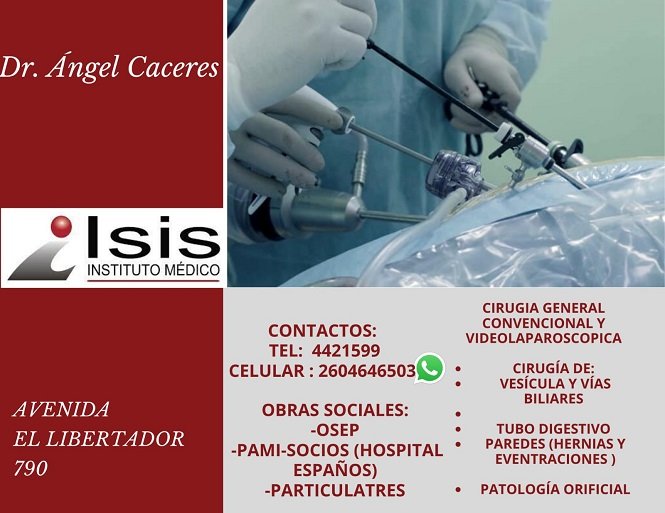 Dr. Ángel Caceres

Isis
INSTITUTO MÉDICO

AVENIDA
EL LIBERTADOR
790

CONTACTOS:
TEL: 4421599
CELULAR : 2604646503

OBRAS SOCIALES:
-OSEP
-PAMI-SOCIOS (HOSPITAL ESPAÑOS)
-PARTICULATRES

CIRUGIA GENERAL CONVENCIONAL Y VIDEOLAPAROSCOPICA

• CIRUGÍA DE:
• VESÍCULA Y VÍAS BILIARES
•
• TUBO DIGESTIVO
• PAREDES (HERNIAS Y EVENTRACIONES )

• PATOLOGÍA ORIFICIAL